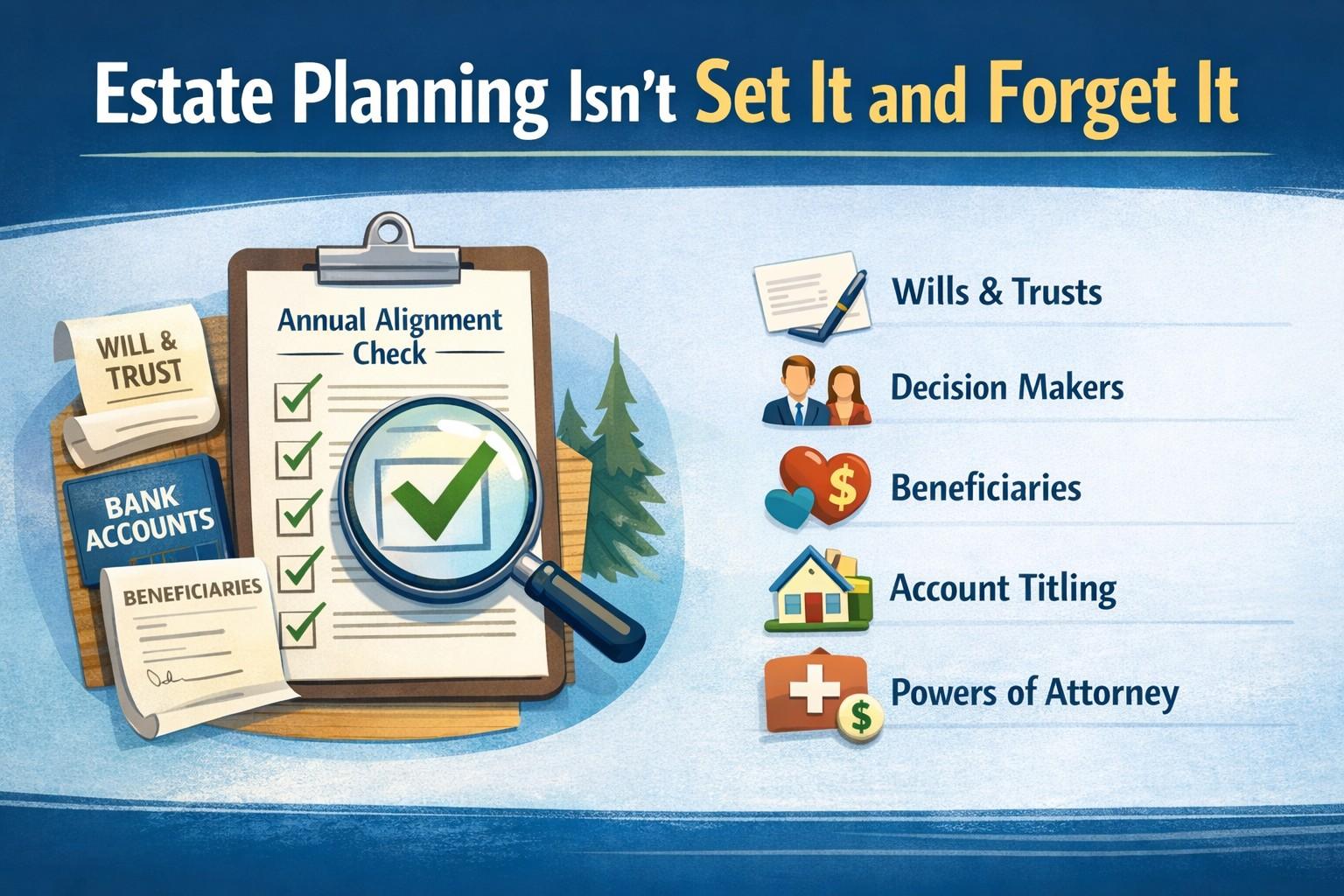 Estate Planning Isn't Set It and Forget It

WILL & TRUST

BANK ACCOUNTS

BENEFICIARIES

Annual Alignment Check

Wills & Trusts

Decision Makers

Beneficiaries

Account Titling

Powers of Attorney